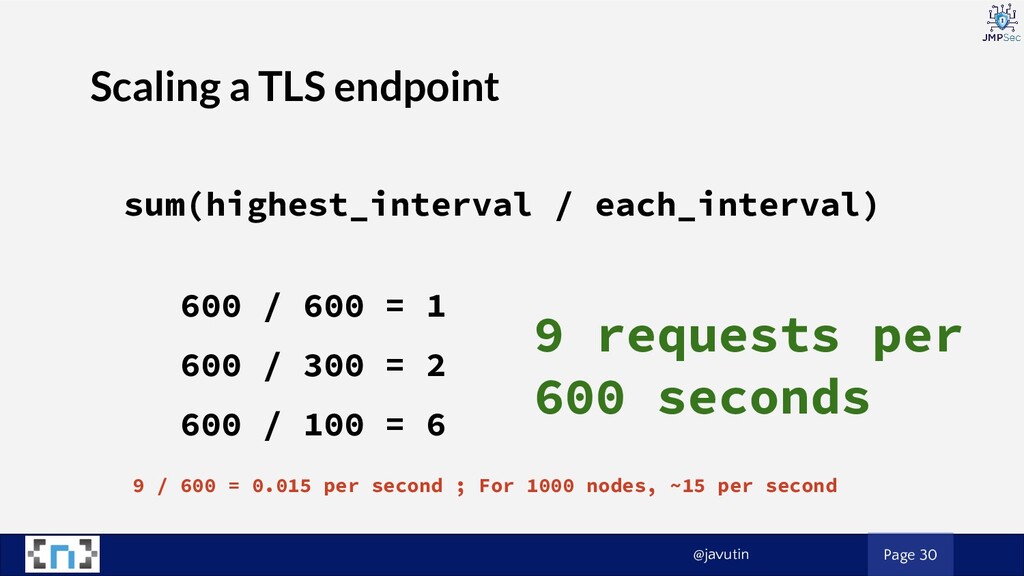 JMPSec

Scaling a TLS endpoint

sum(highest_interval / each_interval)

600 / 600 = 1

600 / 300 = 2

600 / 100 = 6

9 requests per 600 seconds

9 / 600 = 0.015 per second ; For 1000 nodes, ~15 per second

@javutin

Page 30